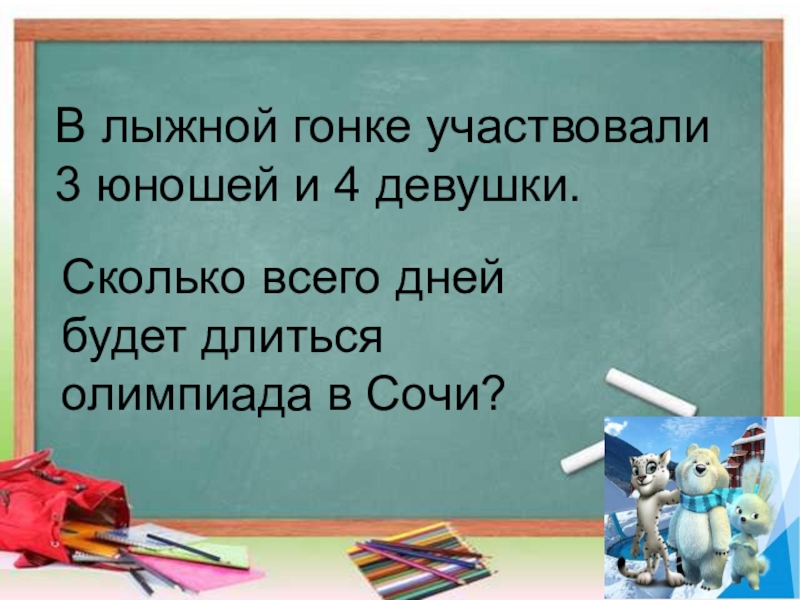 В лыжной гонке участвовали 3 юношей и 4 девушки.

Сколько всего дней будет длиться олимпиада в Сочи?